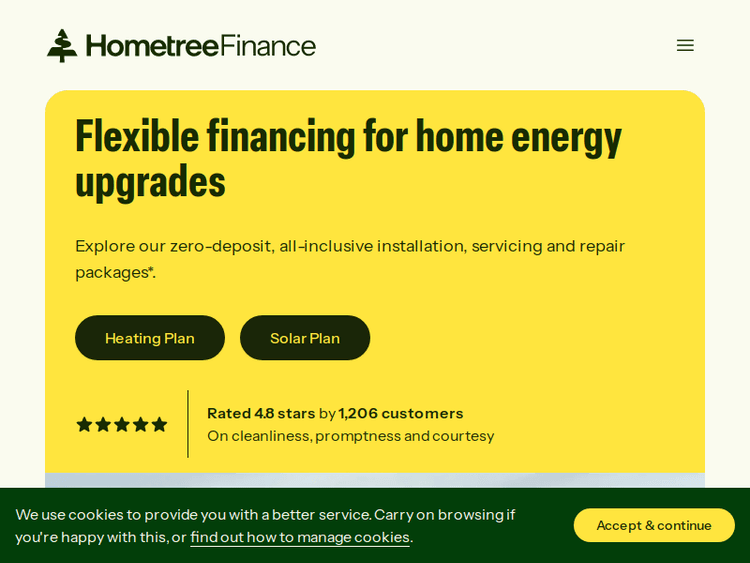 HometreeFinance

Flexible financing for home energy upgrades

Explore our zero-deposit, all-inclusive installation, servicing and repair packages*.

Heating Plan

Solar Plan

Rated 4.8 stars by 1,206 customers
On cleanliness, promptness and courtesy

We use cookies to provide you with a better service. Carry on browsing if you're happy with this, or find out how to manage cookies.

Accept & continue